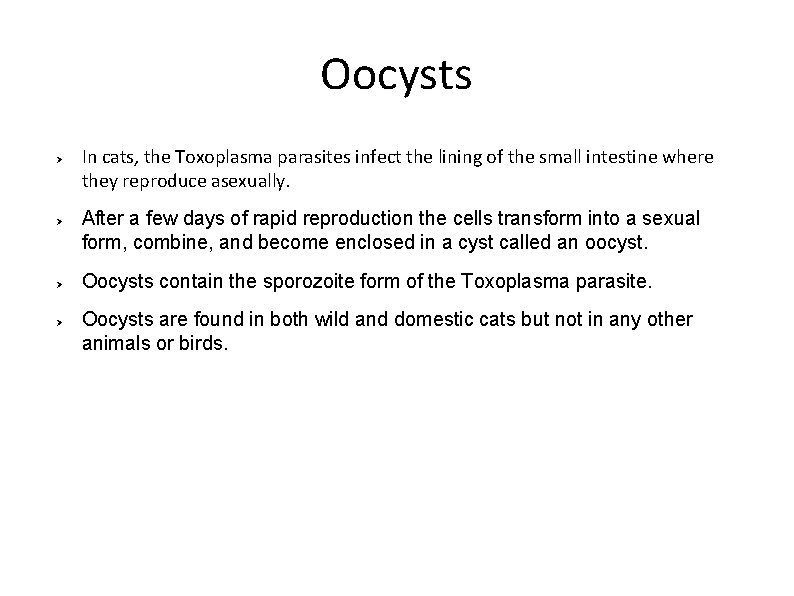 Oocysts

› In cats, the Toxoplasma parasites infect the lining of the small intestine where they reproduce asexually.

› After a few days of rapid reproduction the cells transform into a sexual form, combine, and become enclosed in a cyst called an oocyst.

› Oocysts contain the sporozoite form of the Toxoplasma parasite.

› Oocysts are found in both wild and domestic cats but not in any other animals or birds.